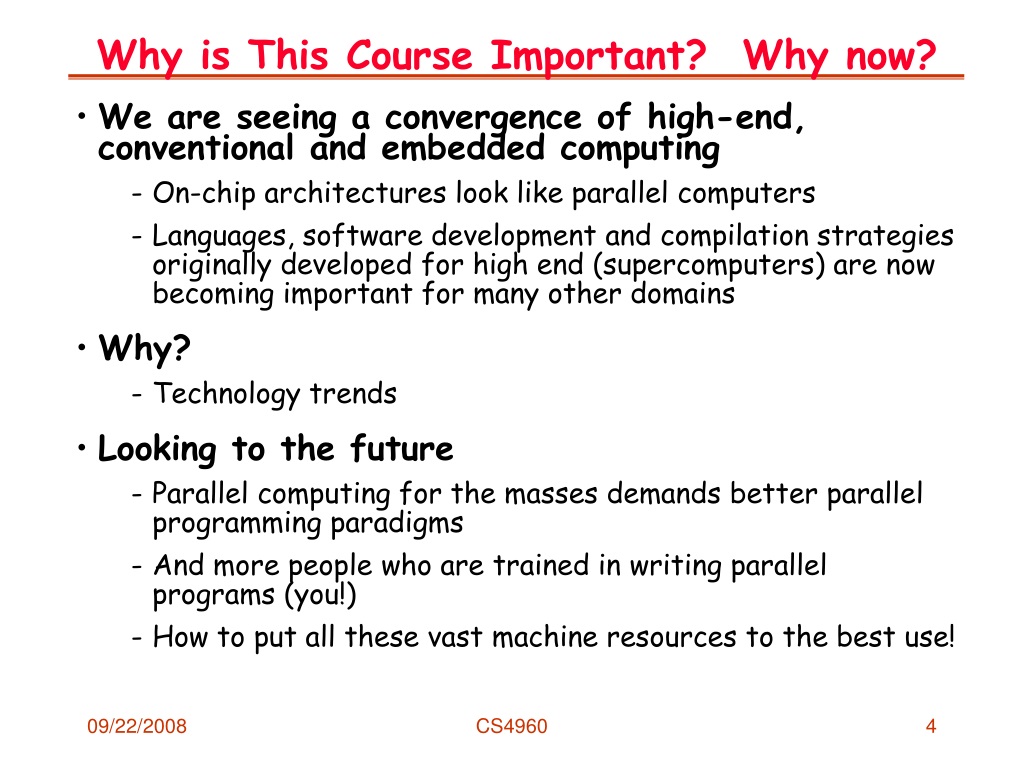 Why is This Course Important? Why now?

• We are seeing a convergence of high-end, conventional and embedded computing

- On-chip architectures look like parallel computers

- Languages, software development and compilation strategies originally developed for high end (supercomputers) are now becoming important for many other domains

• Why?

- Technology trends

• Looking to the future

- Parallel computing for the masses demands better parallel programming paradigms

- And more people who are trained in writing parallel programs (you!)

- How to put all these vast machine resources to the best use!

09/22/2008

CS4960

4